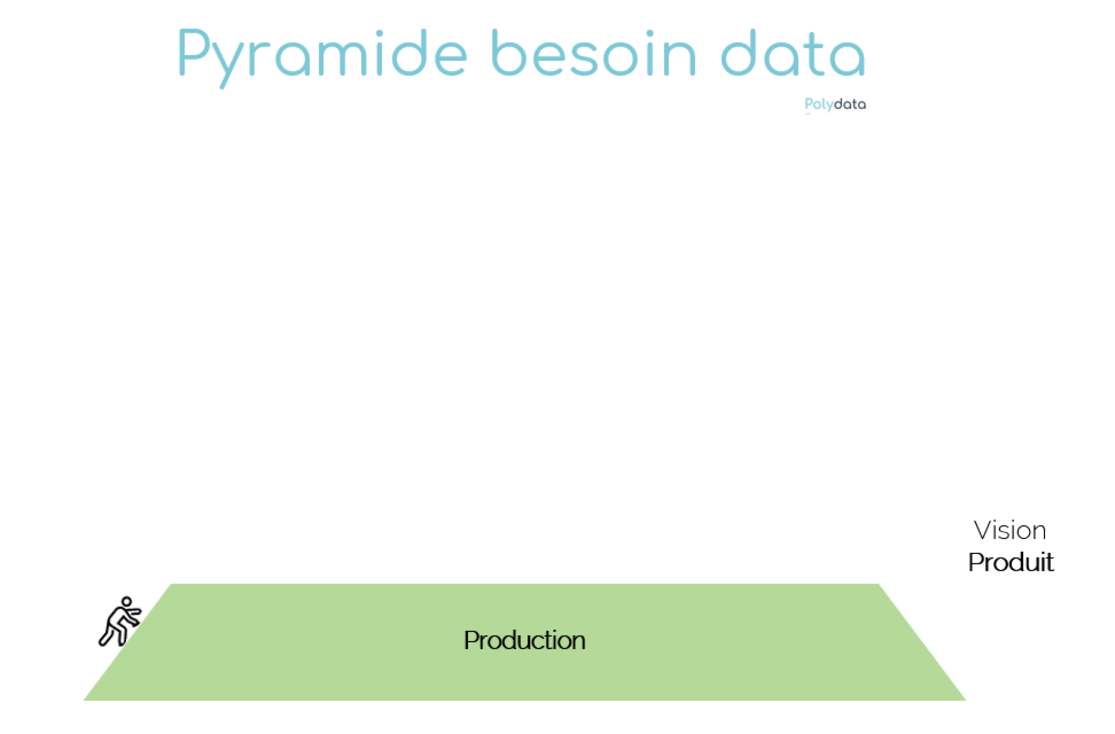 Pyramide besoin data

Polydata

Vision
Produit

Production